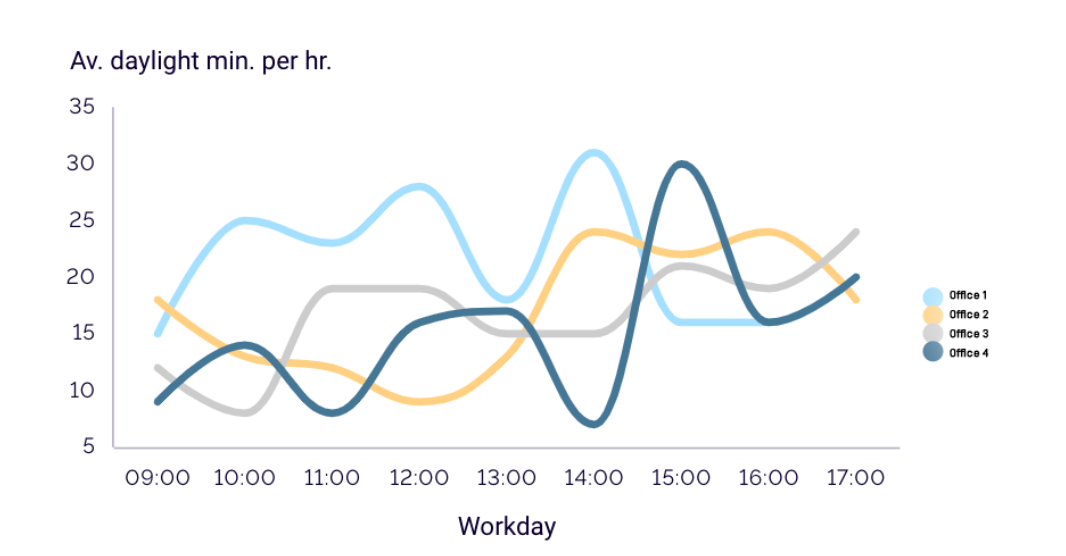 Av. daylight min. per hr.

35
30
25
20
15
10
5

09:00 10:00 11:00 12:00 13:00 14:00 15:00 16:00 17:00

Workday

Office 1
Office 2
Office 3
Office 4